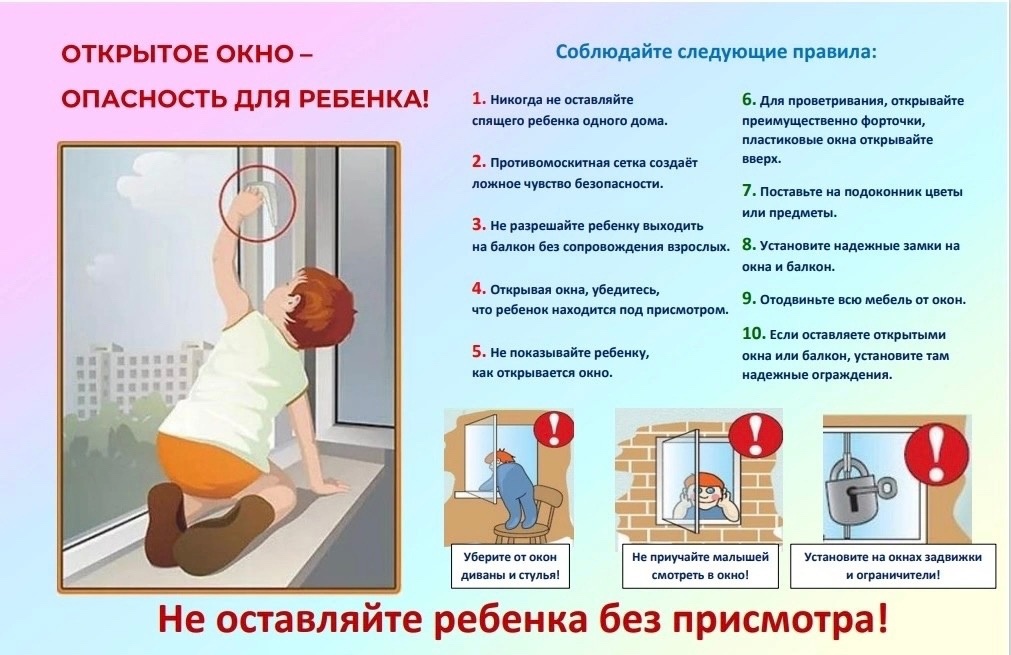 ОТКРЫТОЕ ОКНО –
ОПАСНОСТЬ ДЛЯ РЕБЕНКА!

Соблюдайте следующие правила:

1. Никогда не оставляйте спящего ребенка одного дома.

2. Противомоскитная сетка создаёт ложное чувство безопасности.

3. Не разрешайте ребенку выходить на балкон без сопровождения взрослых.

4. Открывая окна, убедитесь, что ребенок находится под присмотром.

5. Не показывайте ребенку, как открывается окно.

6. Для проветривания, открывайте преимущественно форточки, пластиковые окна открывайте вверх.

7. Поставьте на подоконник цветы или предметы.

8. Установите надежные замки на окна и балкон.

9. Отодвиньте всю мебель от окон.

10. Если оставляете открытыми окна или балкон, установите там надежные ограждения.

Уберите от окон диваны и стулья!

Не приучайте малышей смотреть в окно!

Установите на окнах задвижки и ограничители!

Не оставляйте ребенка без присмотра!